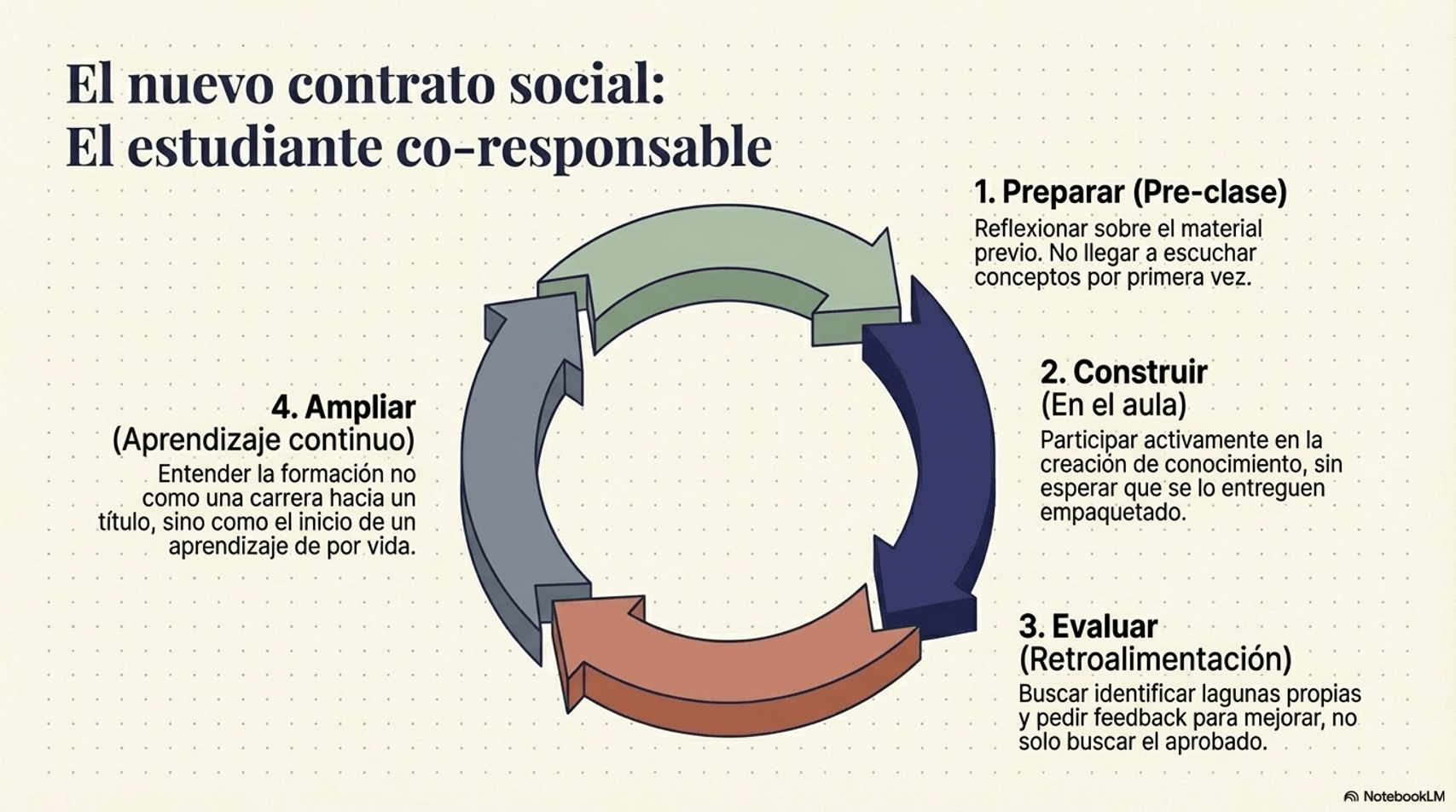 El nuevo contrato social: El estudiante co-responsable

1. Preparar (Pre-clase)
Reflexionar sobre el material previo. No llegar a escuchar conceptos por primera vez.

2. Construir (En el aula)
Participar activamente en la creación de conocimiento, sin esperar que se lo entreguen empaquetado.

3. Evaluar (Retroalimentación)
Buscar identificar lagunas propias y pedir feedback para mejorar, no solo buscar el aprobado.

4. Ampliar (Aprendizaje continuo)
Entender la formación no como una carrera hacia un título, sino como el inicio de un aprendizaje de por vida.

NotebookLM